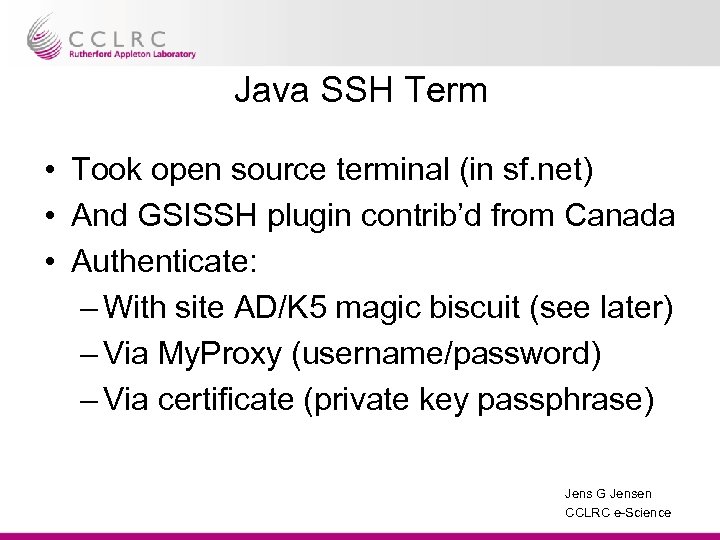 CCLRC
Rutherford Appleton Laboratory

Java SSH Term

• Took open source terminal (in sf.net)
• And GSISSH plugin contrib'd from Canada
• Authenticate:
– With site AD/K5 magic biscuit (see later)
– Via MyProxy (username/password)
– Via certificate (private key passphrase)

Jens G Jensen
CCLRC e-Science